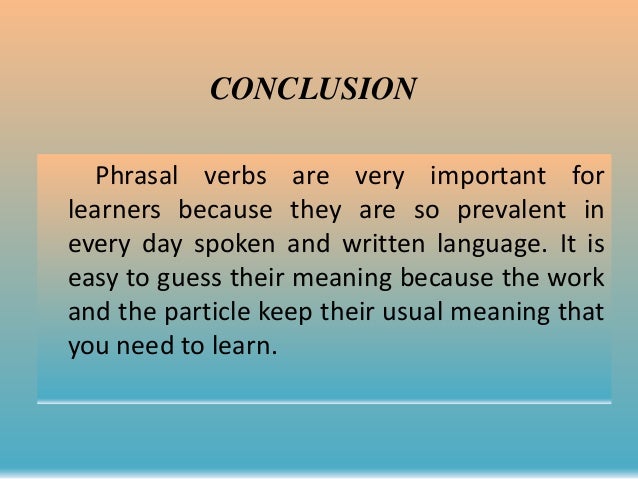 CONCLUSION

Phrasal verbs are very important for learners because they are so prevalent in every day spoken and written language. It is easy to guess their meaning because the work and the particle keep their usual meaning that you need to learn.